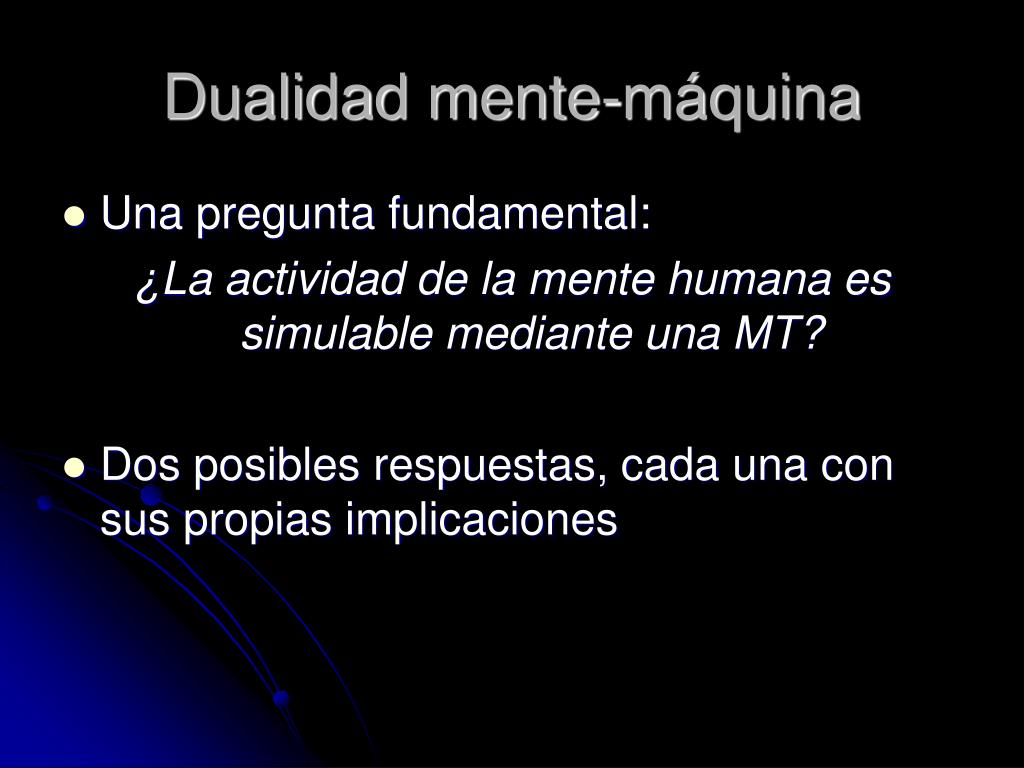 Dualidad mente-máquina

Una pregunta fundamental:

¿La actividad de la mente humana es simulable mediante una MT?

Dos posibles respuestas, cada una con sus propias implicaciones